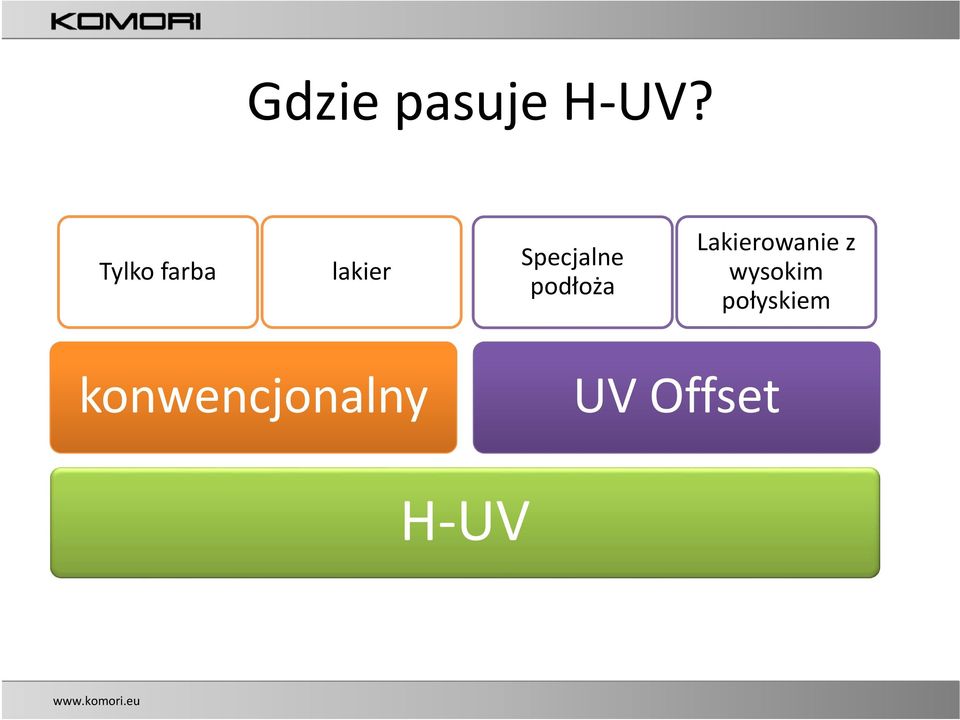 KOMORI

Gdzie pasuje H-UV?

Tylko farba

lakier

Specjalne podłoża

Lakierowanie z wysokim połyskiem

konwencjonalny

UV Offset

H-UV

www.komori.eu